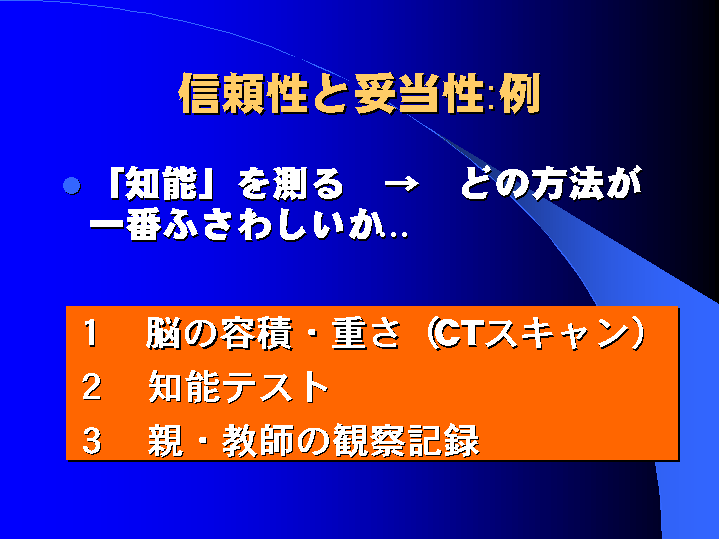 信頼性と妥当性:例

「知能」を測る → どの方法が一番ふさわしいか..

1 脳の容積・重さ（CTスキャン）
2 知能テスト
3 親・教師の観察記録